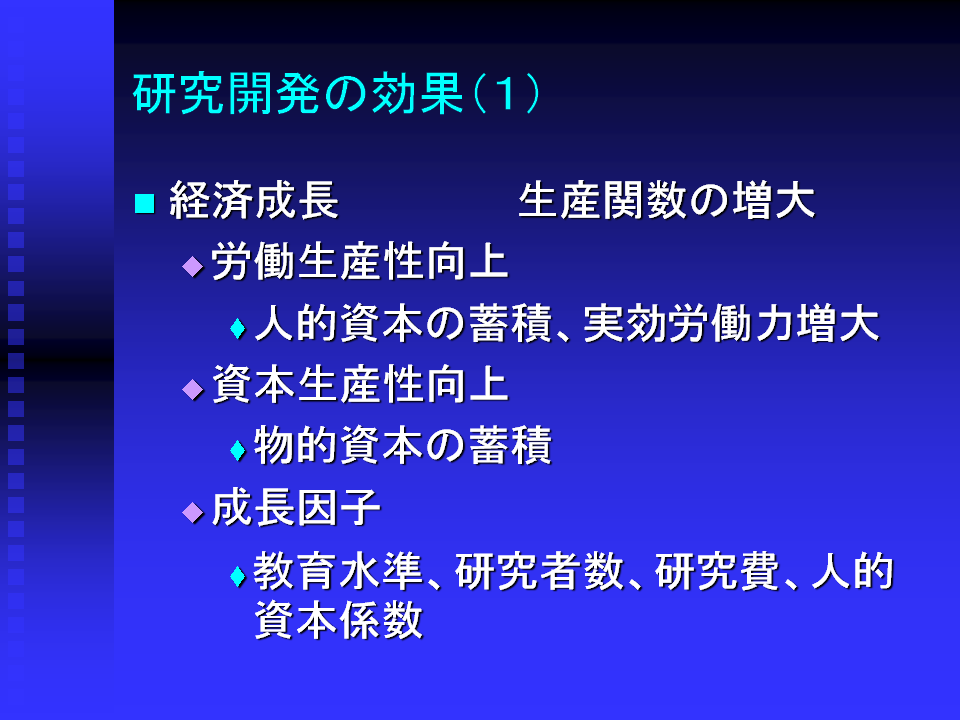 研究開発の効果（1）

経済成長　　　生産関数の増大

労働生産性向上

人的資本の蓄積、実効労働力増大

資本生産性向上

物的資本の蓄積

成長因子

教育水準、研究者数、研究費、人的資本係数